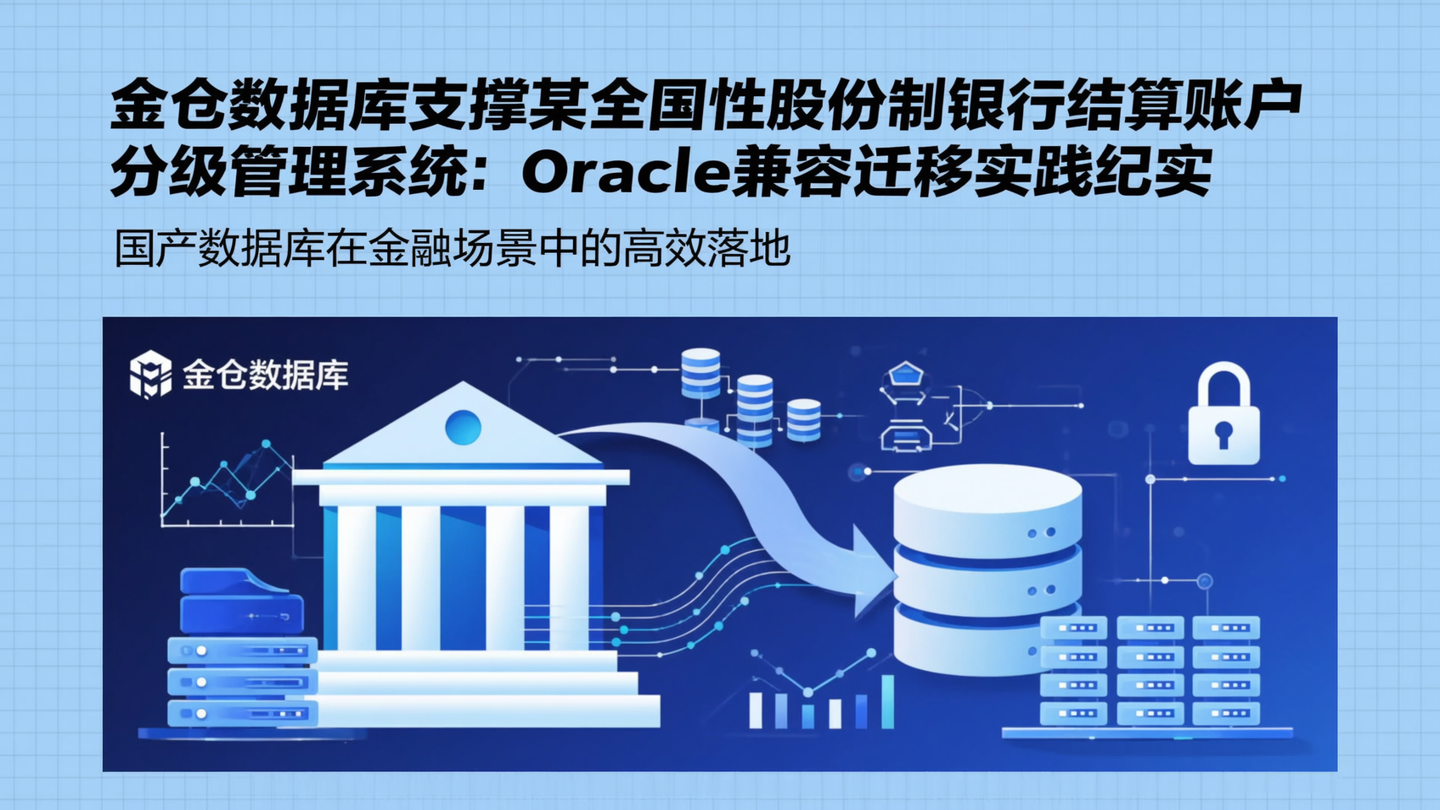 金仓数据库支撑某全国性股份制银行结算账户分级管理系统：Oracle兼容迁移实践纪实

国产数据库在金融场景中的高效落地

金仓数据库